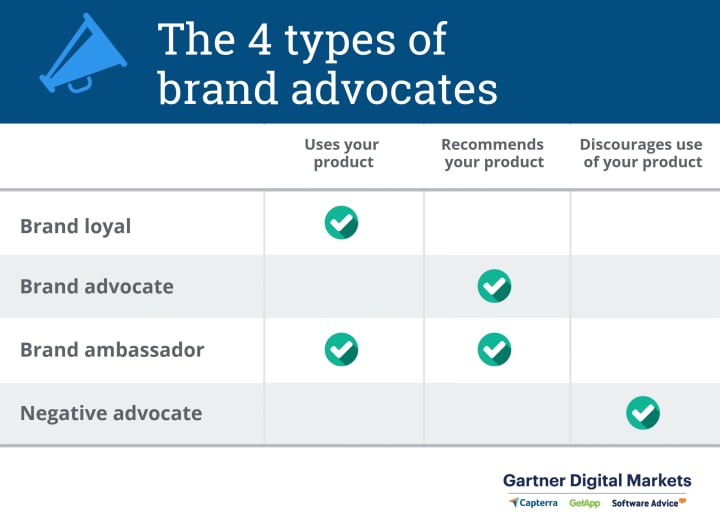 The 4 types of brand advocates

|  | Uses your product | Recommends your product | Discourages use of your product |
|---|---|---|---|
| Brand loyal | ✓ |  |  |
| Brand advocate |  | ✓ |  |
| Brand ambassador | ✓ | ✓ |  |
| Negative advocate |  |  | ✓ |

Gartner Digital Markets
Capterra GetApp Software Advice